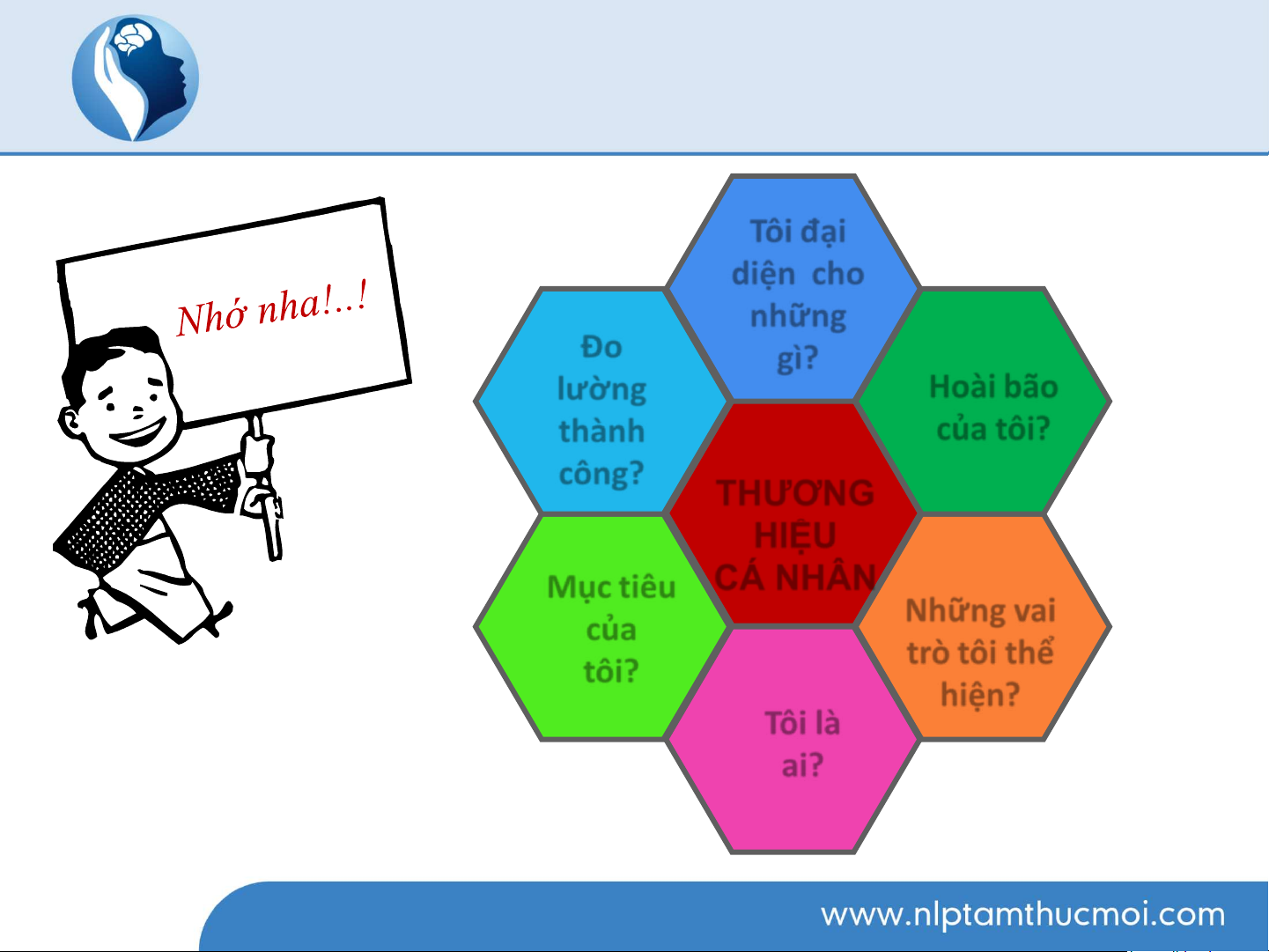 Nhớ nha!..!

Tôi đại diện cho những gì?

Đo lường thành công?

Hoài bão của tôi?

THƯƠNG HIỆU CÁ NHÂN

Mục tiêu của tôi?

Những vai trò tôi thể hiện?

Tôi là ai?

www.nlptamthucmoi.com